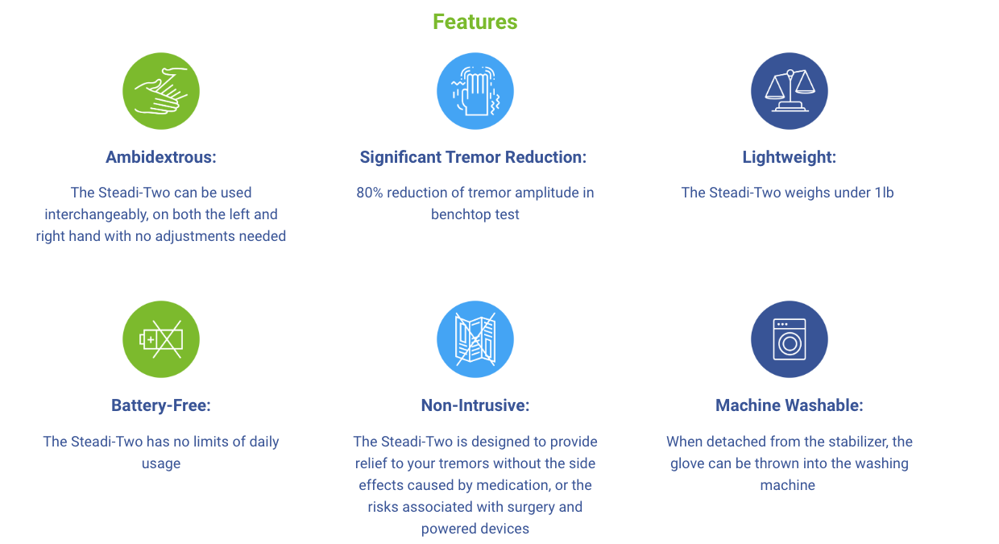 Features

Ambidextrous:

The Steadi-Two can be used interchangeably, on both the left and right hand with no adjustments needed

Significant Tremor Reduction:

80% reduction of tremor amplitude in benchtop test

Lightweight:

The Steadi-Two weighs under 1lb

Battery-Free:

The Steadi-Two has no limits of daily usage

Non-Intrusive:

The Steadi-Two is designed to provide relief to your tremors without the side effects caused by medication, or the risks associated with surgery and powered devices

Machine Washable:

When detached from the stabilizer, the glove can be thrown into the washing machine